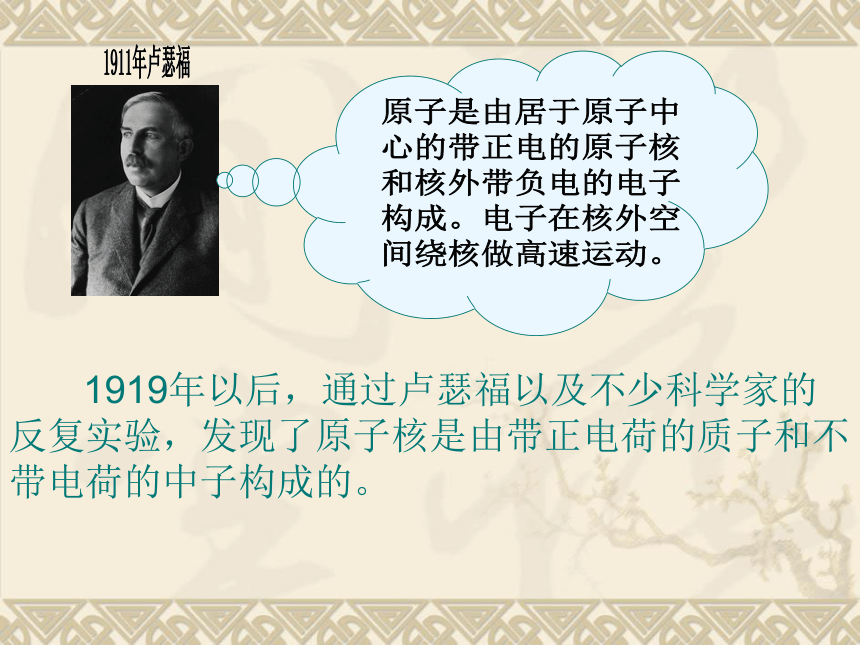 1911年卢瑟福

原子是由居于原子中心的带正电的原子核和核外带负电的电子构成。电子在核外空间绕核做高速运动。

1919年以后，通过卢瑟福以及不少科学家的反复实验，发现了原子核是由带正电荷的质子和不带电荷的中子构成的。